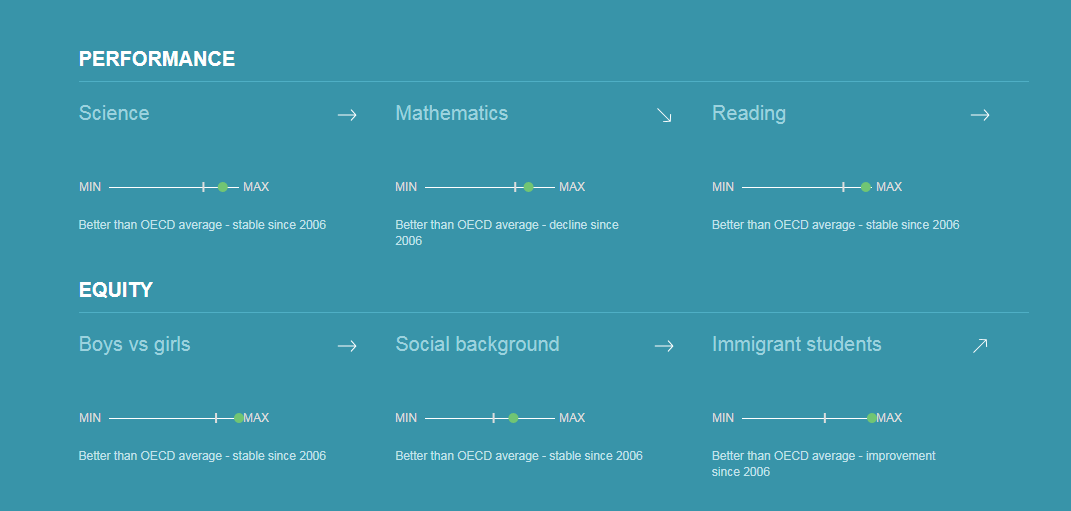 PERFORMANCE

Science →

MIN MAX

Better than OECD average - stable since 2006

Mathematics ↘

MIN MAX

Better than OECD average - decline since 2006

Reading →

MIN MAX

Better than OECD average - stable since 2006

EQUITY

Boys vs girls →

MIN MAX

Better than OECD average - stable since 2006

Social background →

MIN MAX

Better than OECD average - stable since 2006

Immigrant students ↗

MIN MAX

Better than OECD average - improvement since 2006